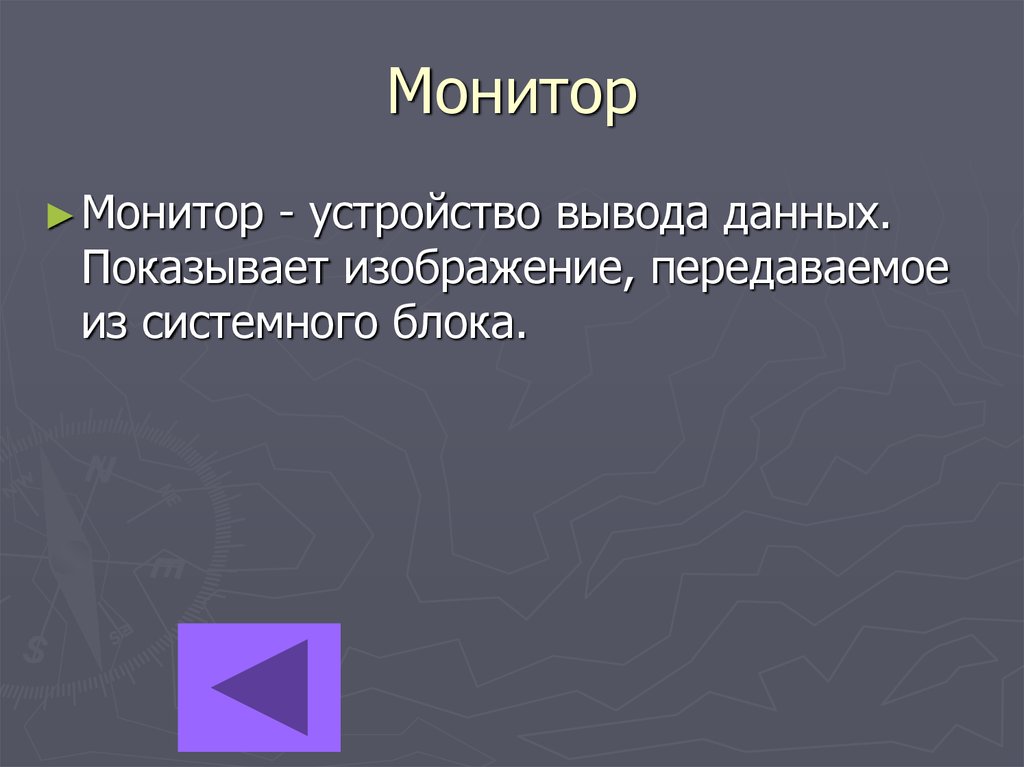 Монитор

Монитор - устройство вывода данных. Показывает изображение, передаваемое из системного блока.